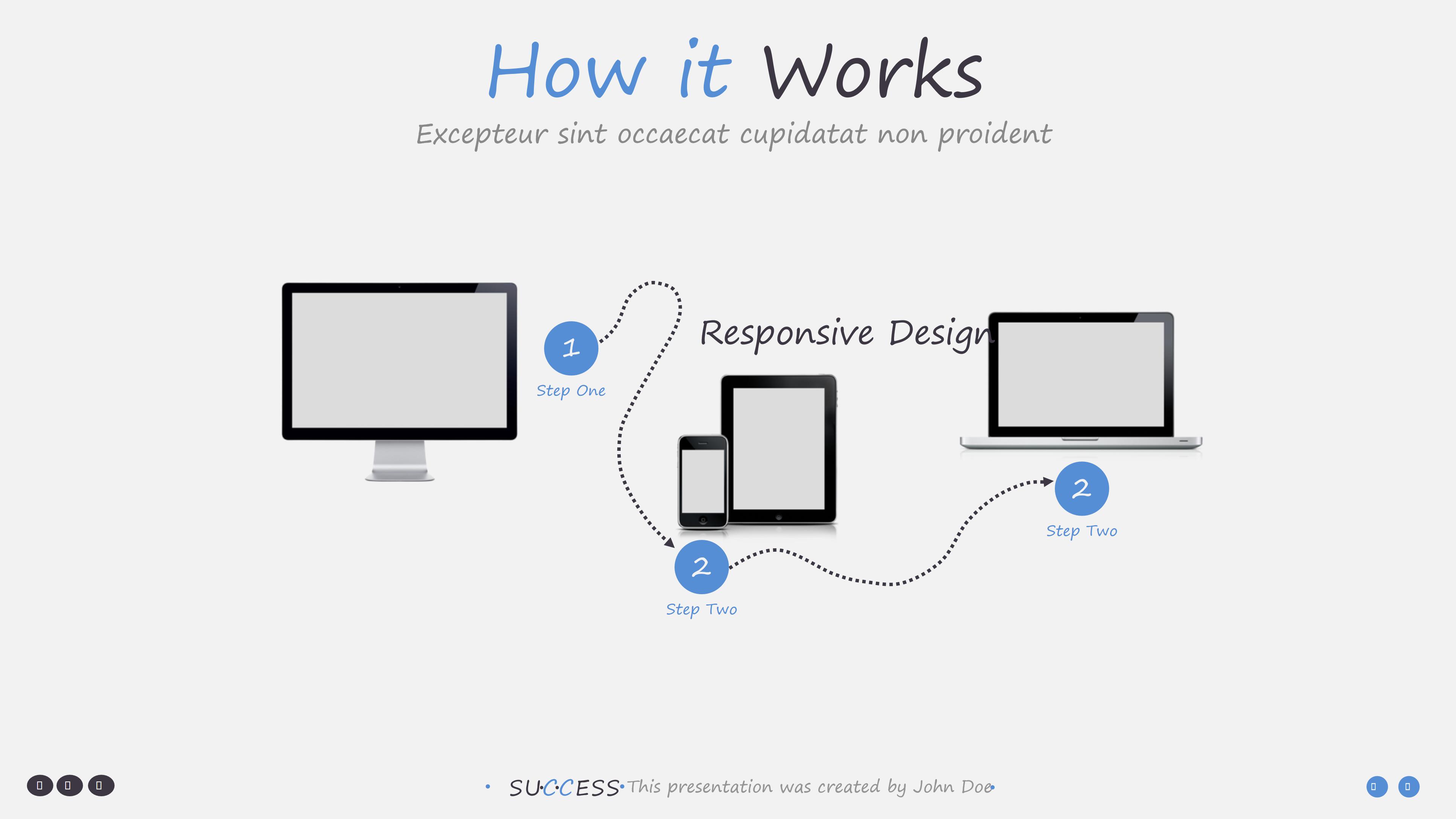 How it Works

Excepteur sint occaecat cupidatat non proident

1
Step One

Responsive Design

2
Step Two

2
Step Two

SUCCESS This presentation was created by John Doe